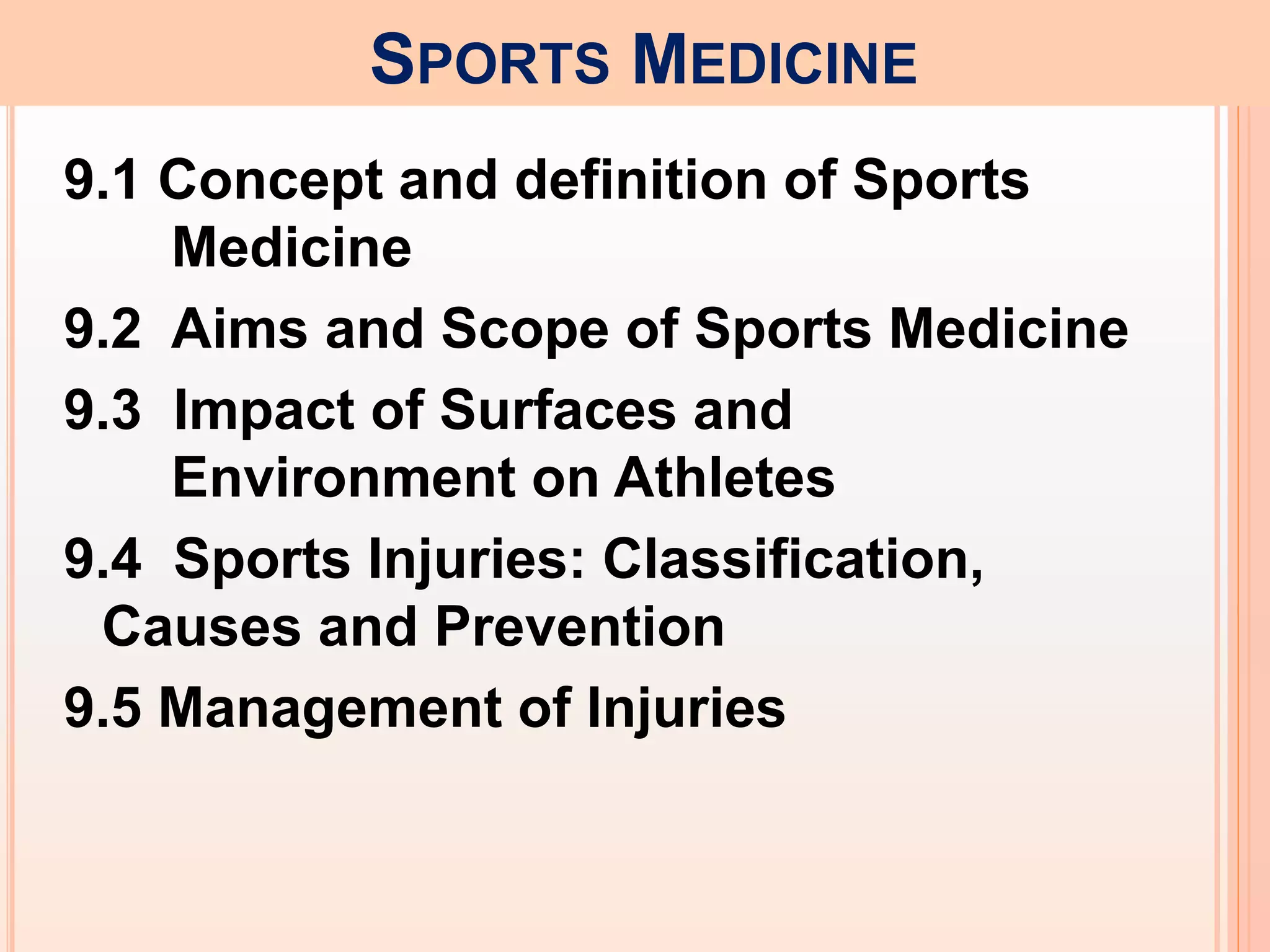 SPORTS MEDICINE

9.1 Concept and definition of Sports Medicine

9.2 Aims and Scope of Sports Medicine

9.3 Impact of Surfaces and Environment on Athletes

9.4 Sports Injuries: Classification, Causes and Prevention

9.5 Management of Injuries